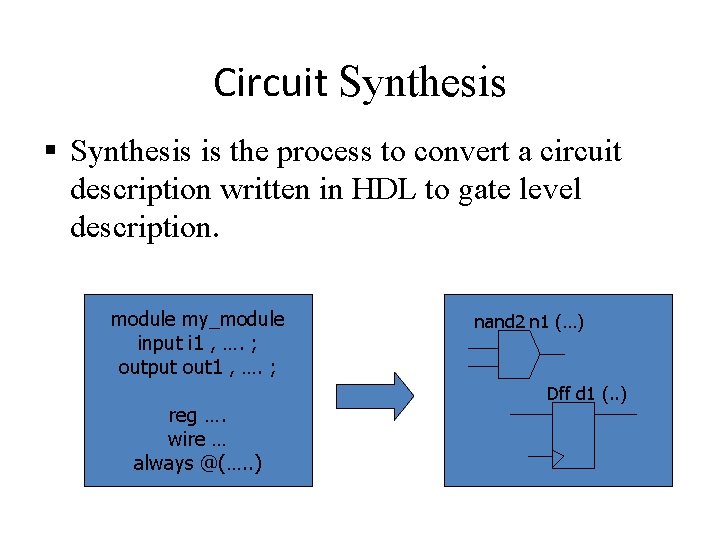 Circuit Synthesis

▪ Synthesis is the process to convert a circuit description written in HDL to gate level description.

module my_module
input i1 , …. ;
output out1 , …. ;

reg ….
wire …
always @(…..)

nand2 n1 (…)

Dff d1 (..)